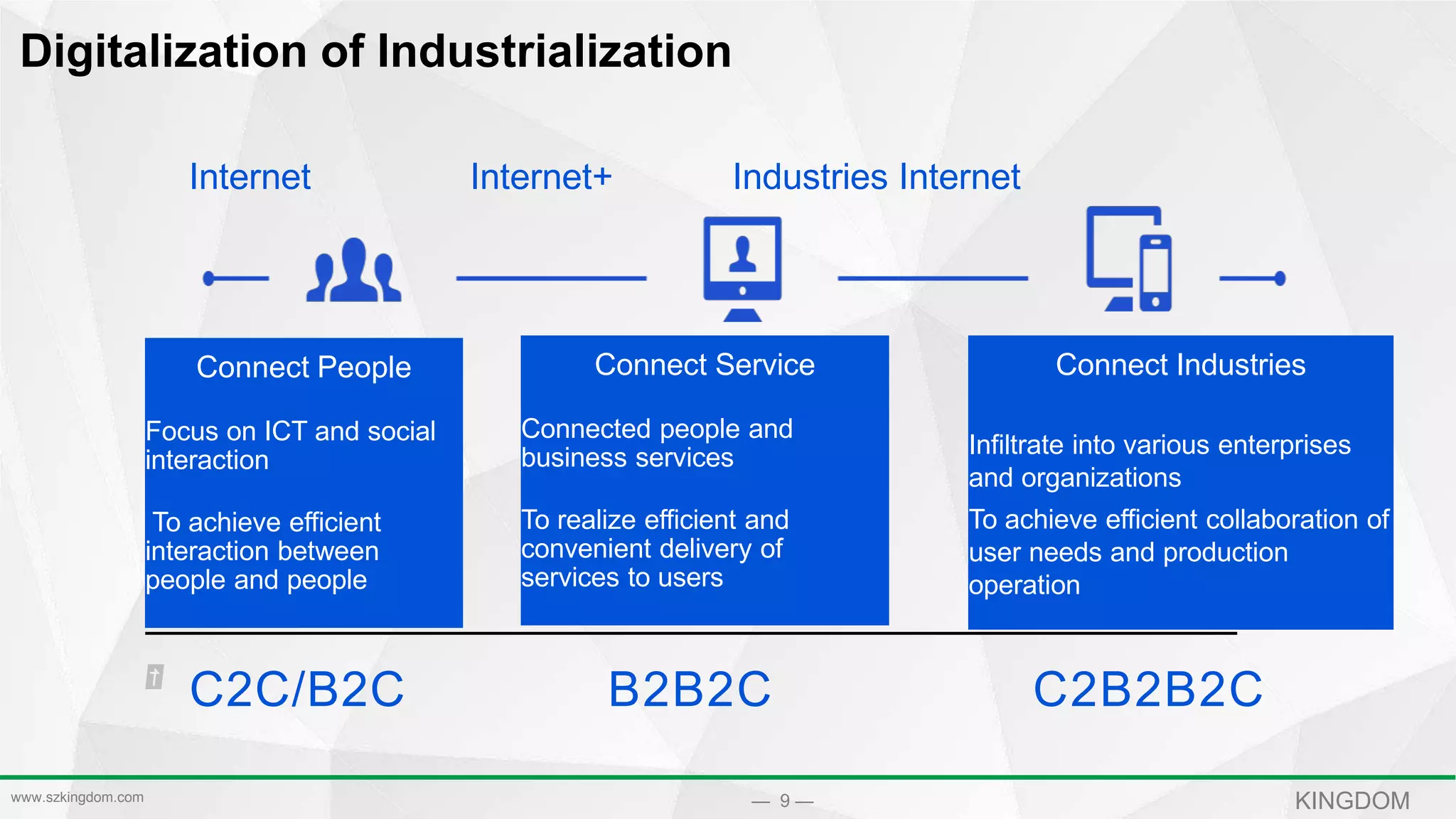 Digitalization of Industrialization

Internet

Internet+

Industries Internet

Connect People

Focus on ICT and social interaction

To achieve efficient interaction between people and people

Connect Service

Connected people and business services

To realize efficient and convenient delivery of services to users

Connect Industries

Infiltrate into various enterprises and organizations

To achieve efficient collaboration of user needs and production operation

C2C/B2C

B2B2C

C2B2B2C

www.szkingdom.com

— 9 —

KINGDOM